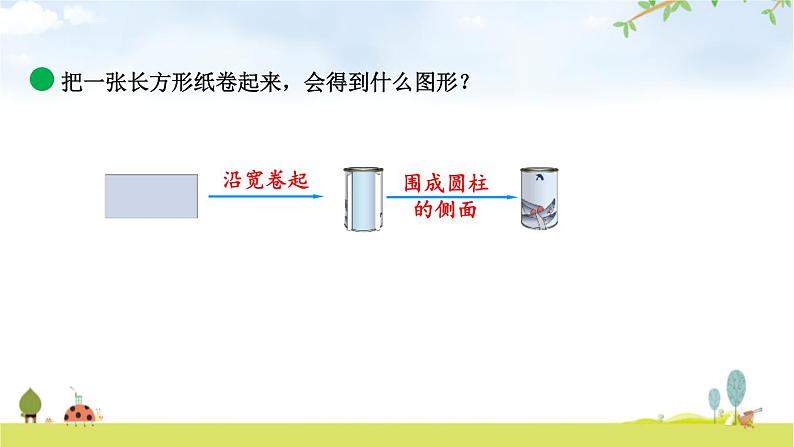 把一张长方形纸卷起来，会得到什么图形？

沿宽卷起

围成圆柱的侧面